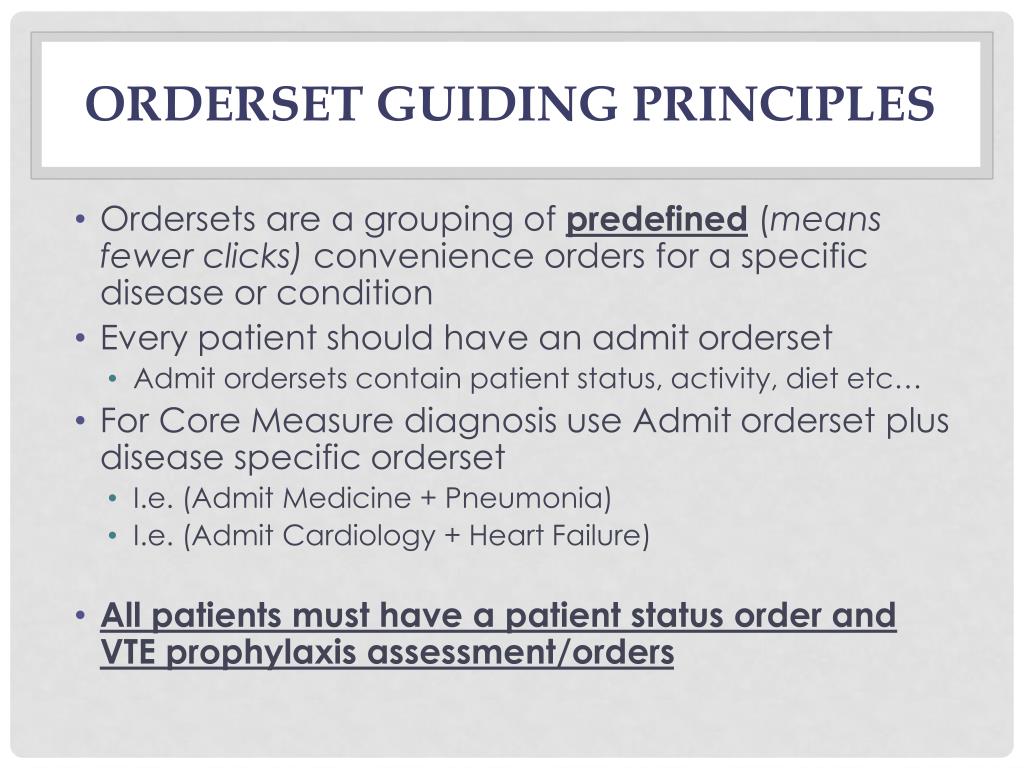 ORDERSET GUIDING PRINCIPLES

• Ordersets are a grouping of predefined (means fewer clicks) convenience orders for a specific disease or condition
• Every patient should have an admit orderset
  • Admit ordersets contain patient status, activity, diet etc…
• For Core Measure diagnosis use Admit orderset plus disease specific orderset
  • I.e. (Admit Medicine + Pneumonia)
  • I.e. (Admit Cardiology + Heart Failure)

• All patients must have a patient status order and VTE prophylaxis assessment/orders